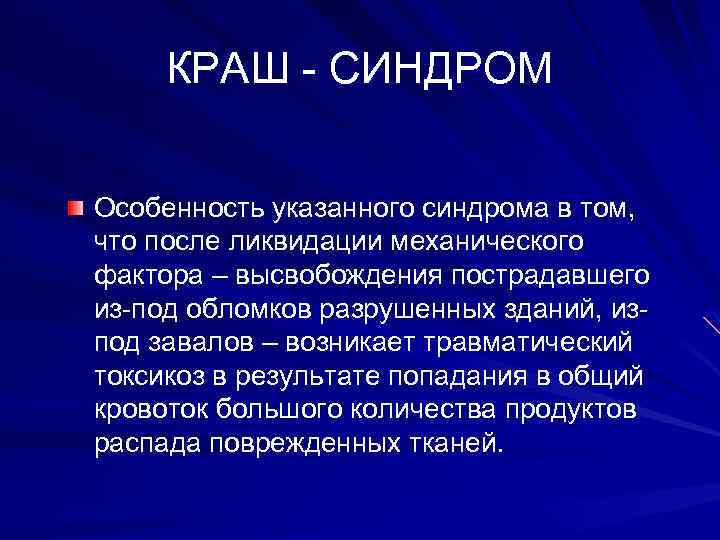 КРАШ - СИНДРОМ

Особенность указанного синдрома в том, что после ликвидации механического фактора – высвобождения пострадавшего из-под обломков разрушенных зданий, из-под завалов – возникает травматический токсикоз в результате попадания в общий кровоток большого количества продуктов распада поврежденных тканей.